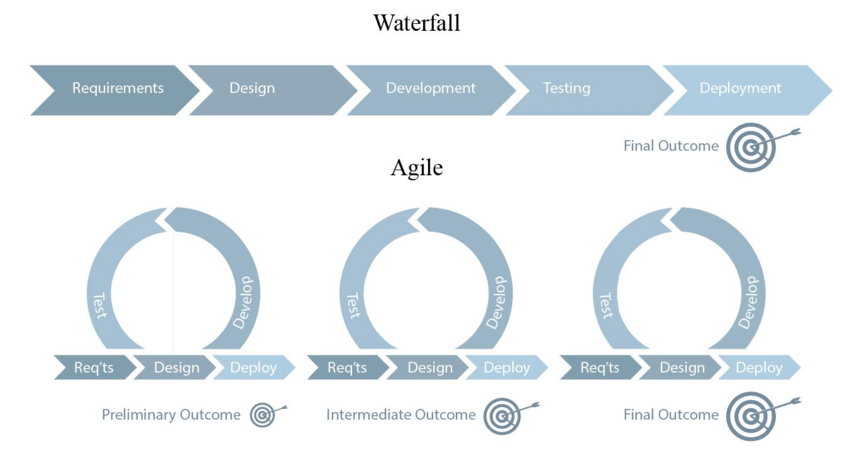 Waterfall

Requirements
Design
Development
Testing
Deployment

Final Outcome

Agile

Test
Develop
Req'ts
Design
Deploy

Preliminary Outcome

Test
Develop
Req'ts
Design
Deploy

Intermediate Outcome

Test
Develop
Req'ts
Design
Deploy

Final Outcome